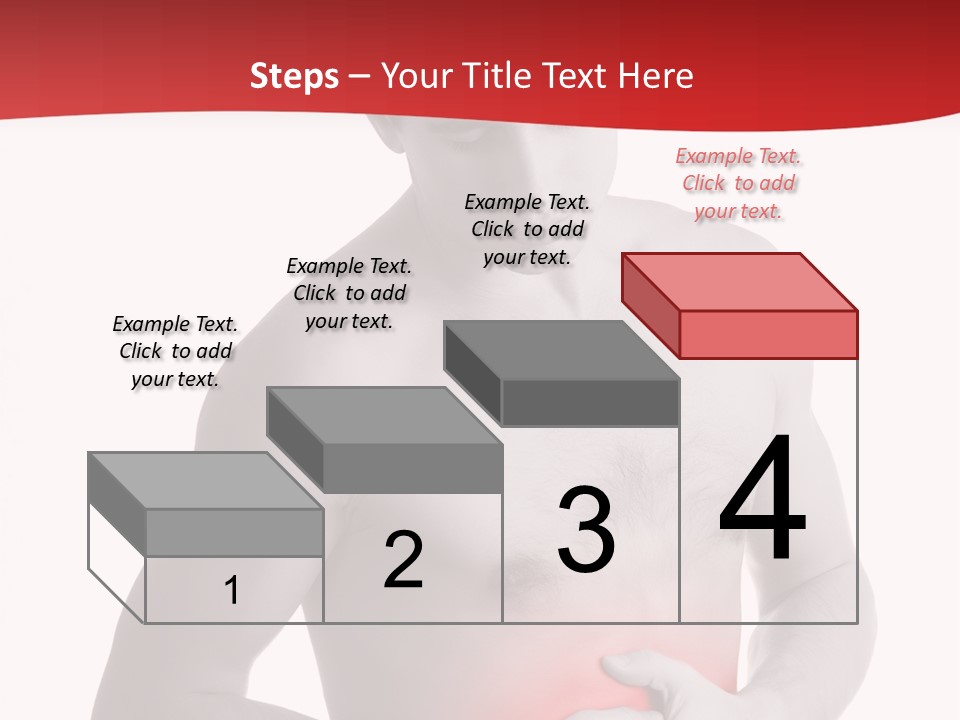 Steps – Your Title Text Here

Example Text. Click to add your text.

Example Text. Click to add your text.

Example Text. Click to add your text.

Example Text. Click to add your text.

1

2

3

4